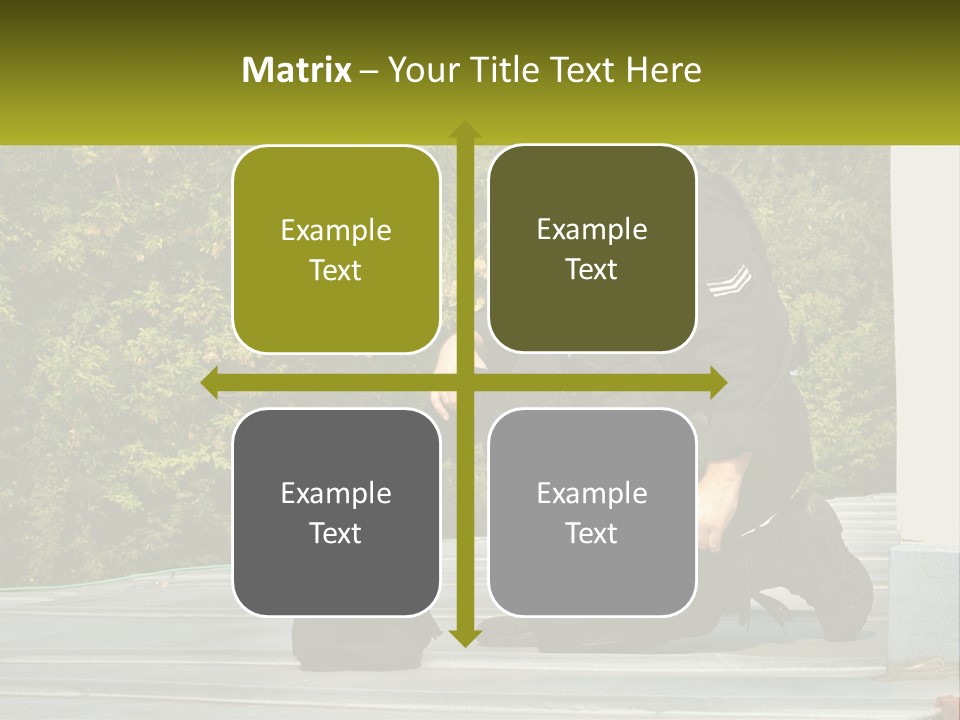 Matrix – Your Title Text Here

Example Text

Example Text

Example Text

Example Text